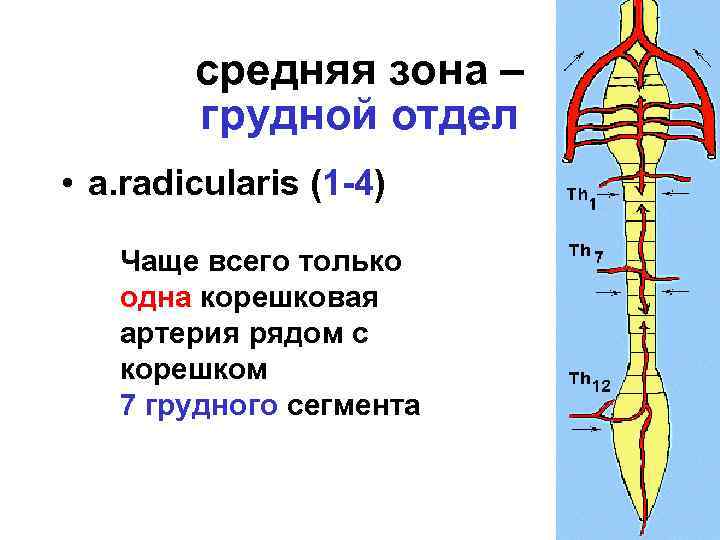 средняя зона –
грудной отдел

• a.radicularis (1-4)

Чаще всего только одна корешковая артерия рядом с корешком 7 грудного сегмента

$Th_1$

$Th_7$

$Th_{12}$